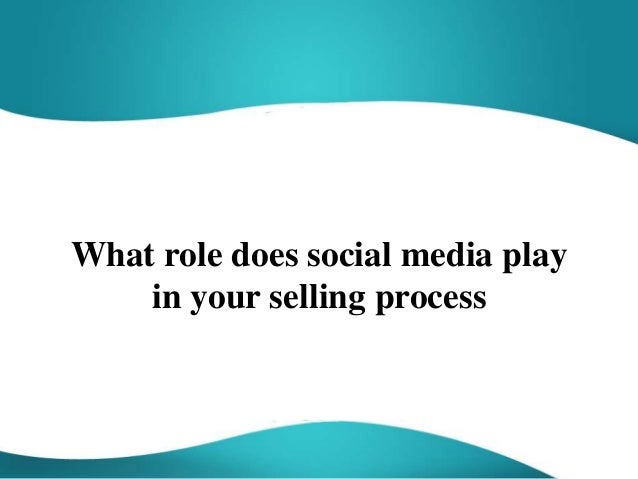 What role does social media play in your selling process